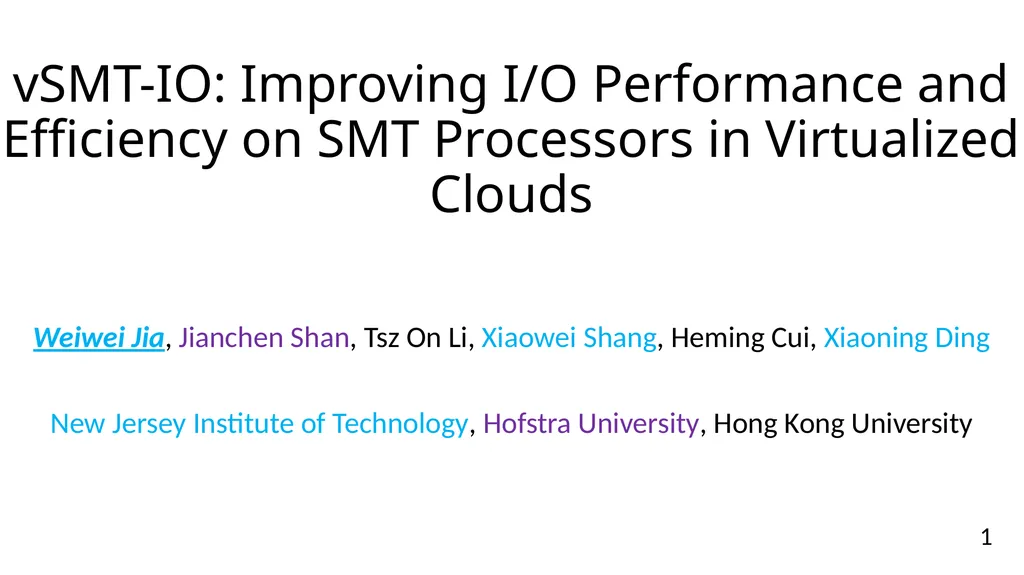 vSMT-IO: Improving I/O Performance and Efficiency on SMT Processors in Virtualized Clouds

Weiwei Jia, Jianchen Shan, Tsz On Li, Xiaowei Shang, Heming Cui, Xiaoning Ding

New Jersey Institute of Technology, Hofstra University, Hong Kong University

1